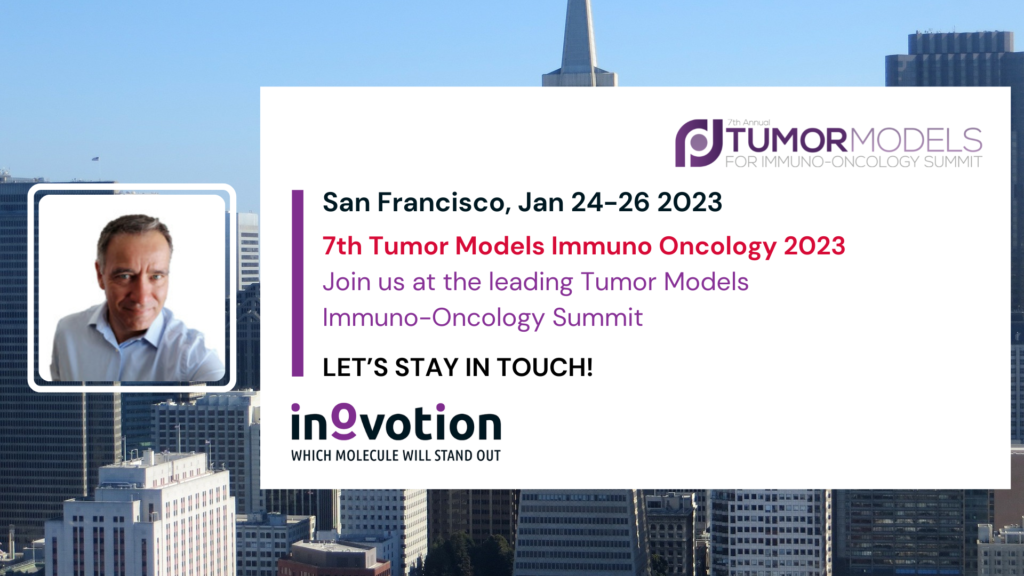 7th Annual
TUMOR MODELS
FOR IMMUNO-ONCOLOGY SUMMIT

San Francisco, Jan 24-26 2023

7th Tumor Models Immuno Oncology 2023

Join us at the leading Tumor Models Immuno-Oncology Summit

LET'S STAY IN TOUCH!

inovotion
WHICH MOLECULE WILL STAND OUT